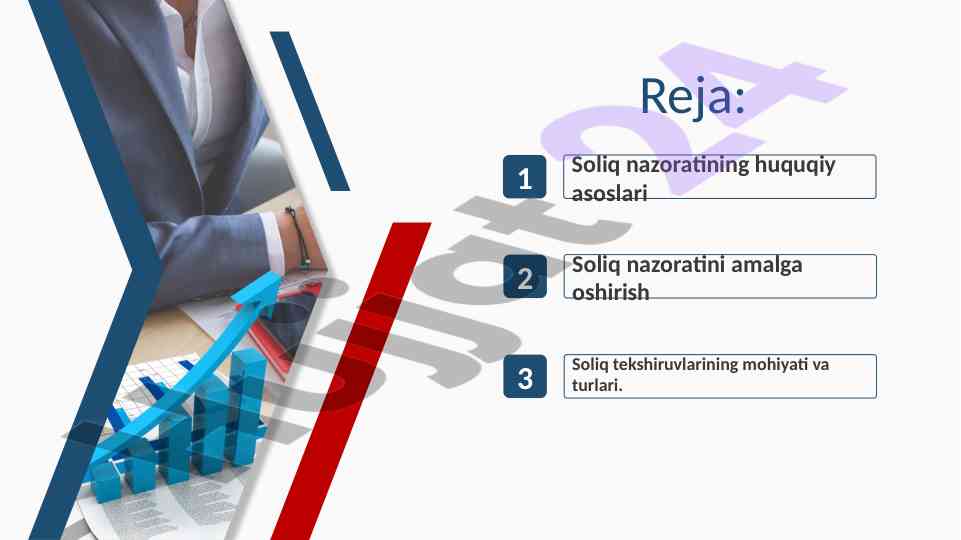 Reja:

1 Soliq nazoratining huquqiy asoslari

2 Soliq nazoratini amalga oshirish

3 Soliq tekshiruvlarining mohiyati va turlari.

hujjat24